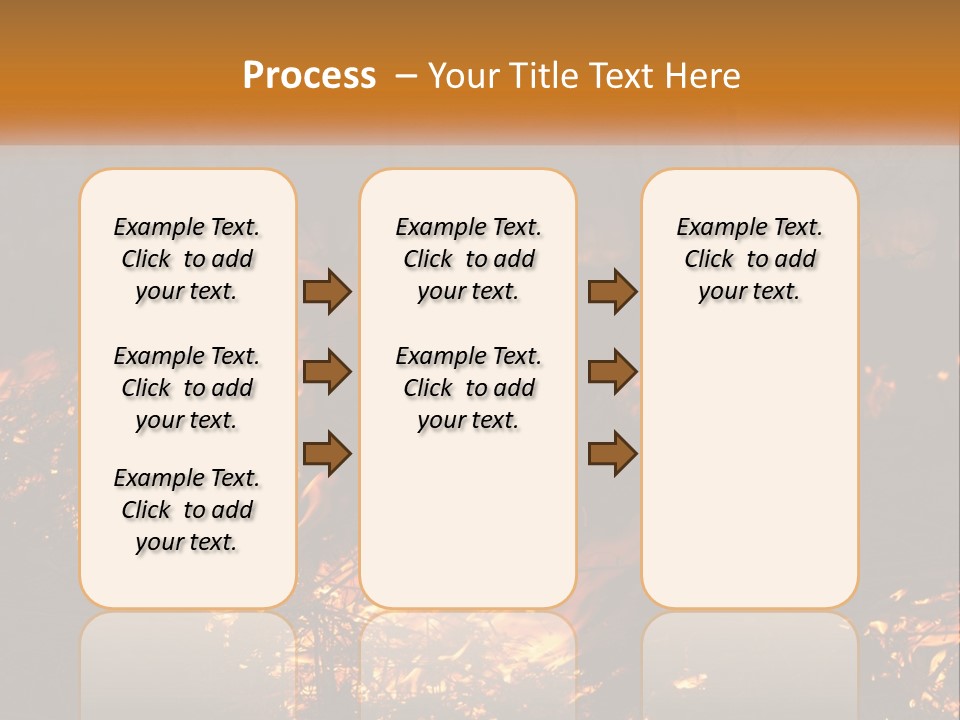 Process – Your Title Text Here

Example Text. Click to add your text.

Example Text. Click to add your text.

Example Text. Click to add your text.

Example Text. Click to add your text.

Example Text. Click to add your text.

Example Text. Click to add your text.